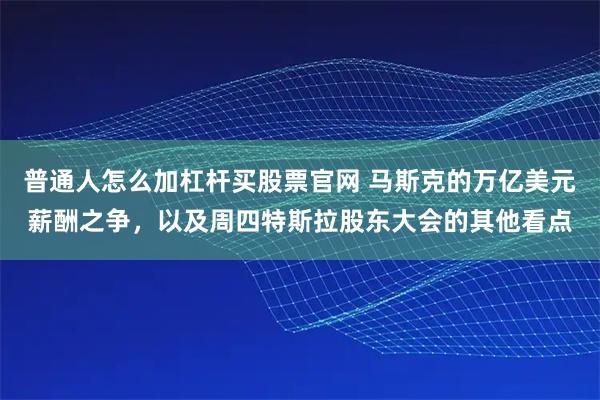 普通人怎么加杠杆买股票官网 马斯克的万亿美元薪酬之争，以及周四特斯拉股东大会的其他看点